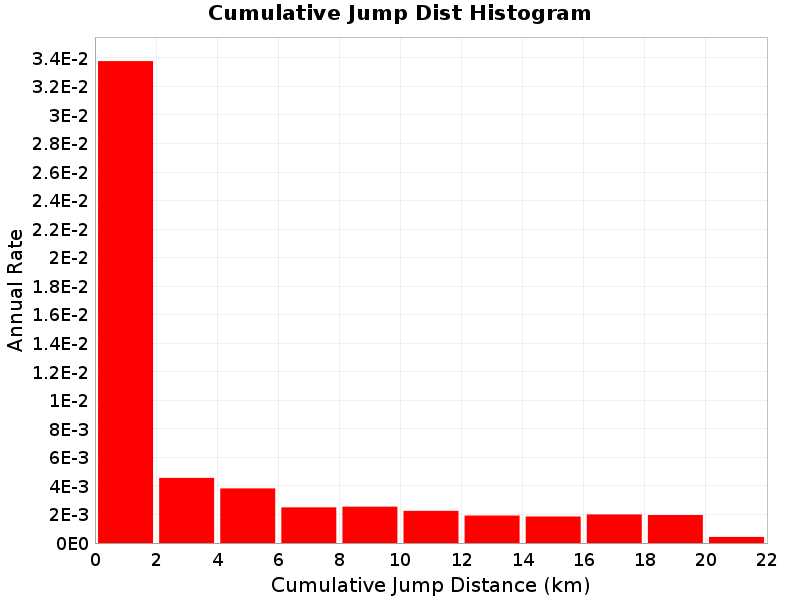 Cumulative Jump Dist Histogram

Annual Rate

3.4E-2
3.2E-2
3E-2
2.8E-2
2.6E-2
2.4E-2
2.2E-2
2E-2
1.8E-2
1.6E-2
1.4E-2
1.2E-2
1E-2
8E-3
6E-3
4E-3
2E-3
0E0

0 2 4 6 8 10 12 14 16 18 20 22

Cumulative Jump Distance (km)